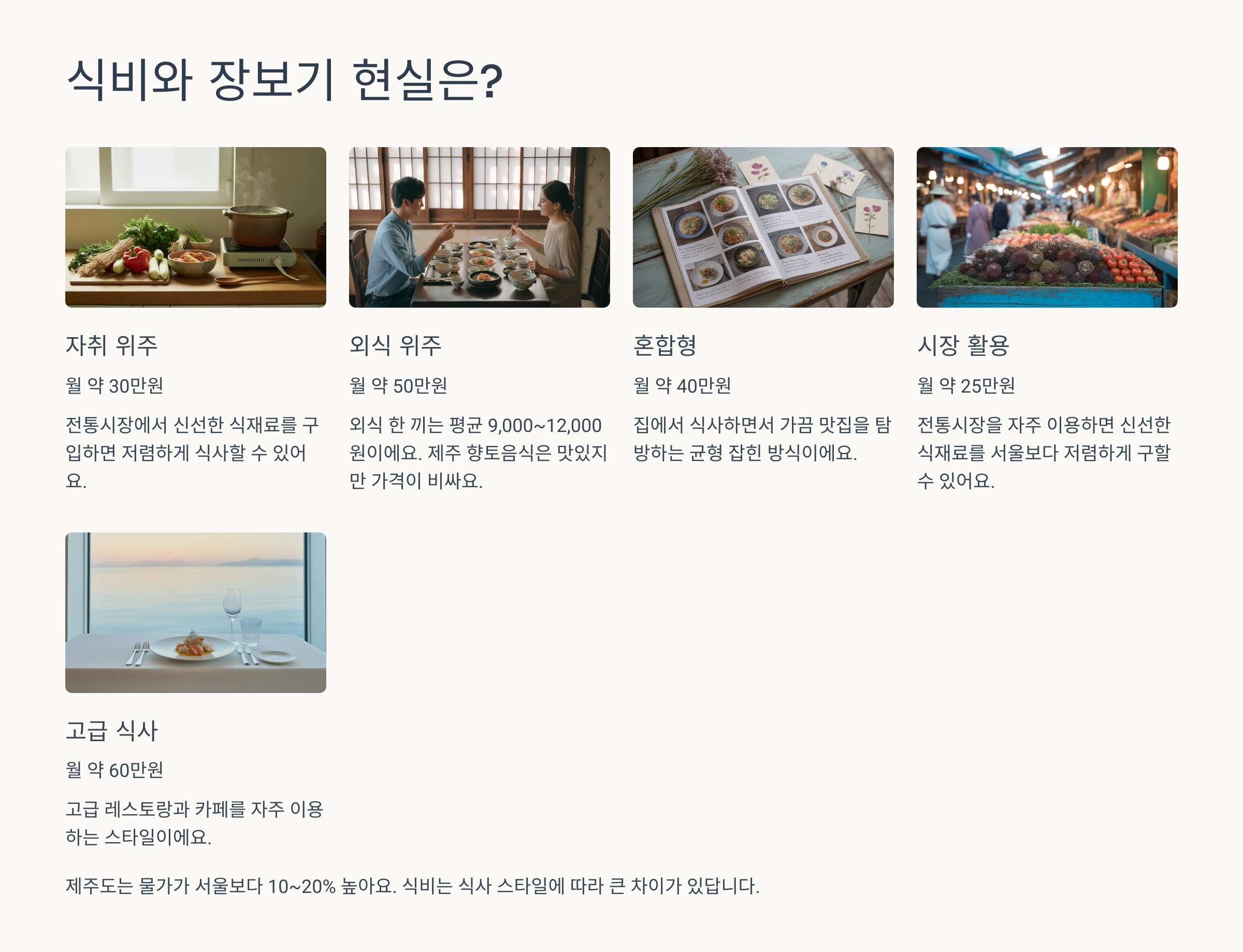 식비와 장보기 현실은?

자취 위주

월 약 30만원

전통시장에서 신선한 식재료를 구입하면 저렴하게 식사할 수 있어요.

외식 위주

월 약 50만원

외식 한 끼는 평균 9,000~12,000원이에요. 제주 향토음식은 맛있지만 가격이 비싸요.

혼합형

월 약 40만원

집에서 식사하면서 가끔 맛집을 탐방하는 균형 잡힌 방식이에요.

시장 활용

월 약 25만원

전통시장을 자주 이용하면 신선한 식재료를 서울보다 저렴하게 구할 수 있어요.

고급 식사

월 약 60만원

고급 레스토랑과 카페를 자주 이용하는 스타일이에요.

제주도는 물가가 서울보다 10~20% 높아요. 식비는 식사 스타일에 따라 큰 차이가 있답니다.